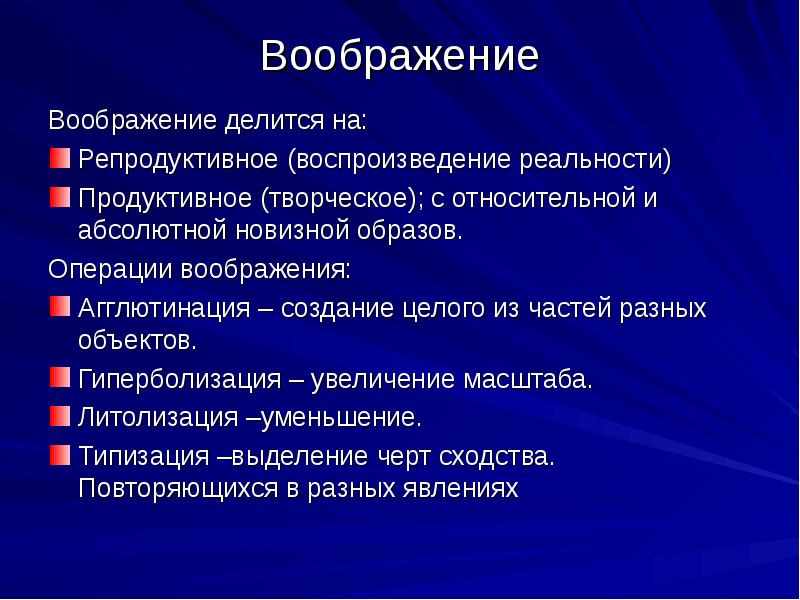 Воображение

Воображение делится на:

Репродуктивное (воспроизведение реальности)

Продуктивное (творческое); с относительной и абсолютной новизной образов.

Операции воображения:

Агглютинация – создание целого из частей разных объектов.

Гиперболизация – увеличение масштаба.

Литолизация –уменьшение.

Типизация –выделение черт сходства. Повторяющихся в разных явлениях